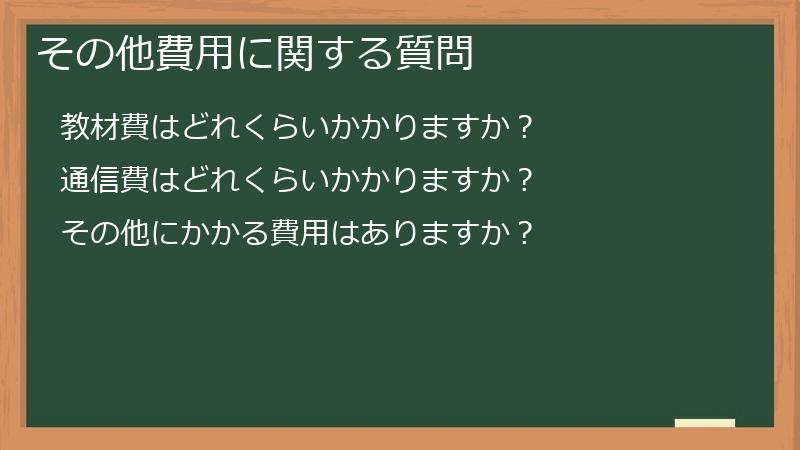 その他費用に関する質問

教材費はどれくらいかかりますか？

通信費はどれくらいかかりますか？

その他にかかる費用はありますか？